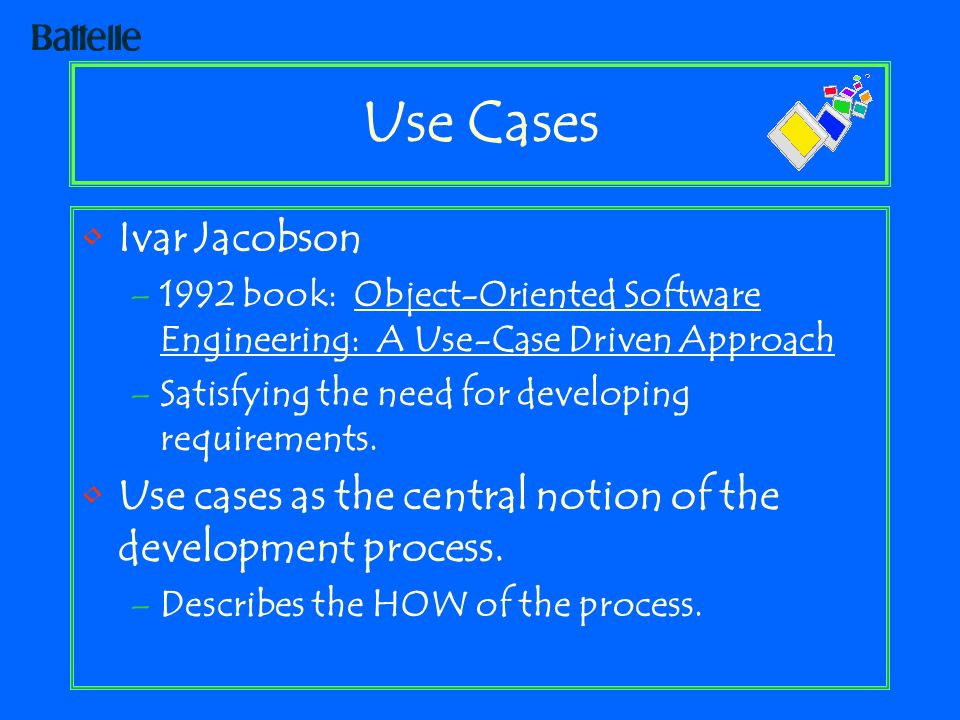 Battelle

Use Cases

Ivar Jacobson

– 1992 book: Object-Oriented Software Engineering: A Use-Case Driven Approach

– Satisfying the need for developing requirements.

Use cases as the central notion of the development process.

– Describes the HOW of the process.